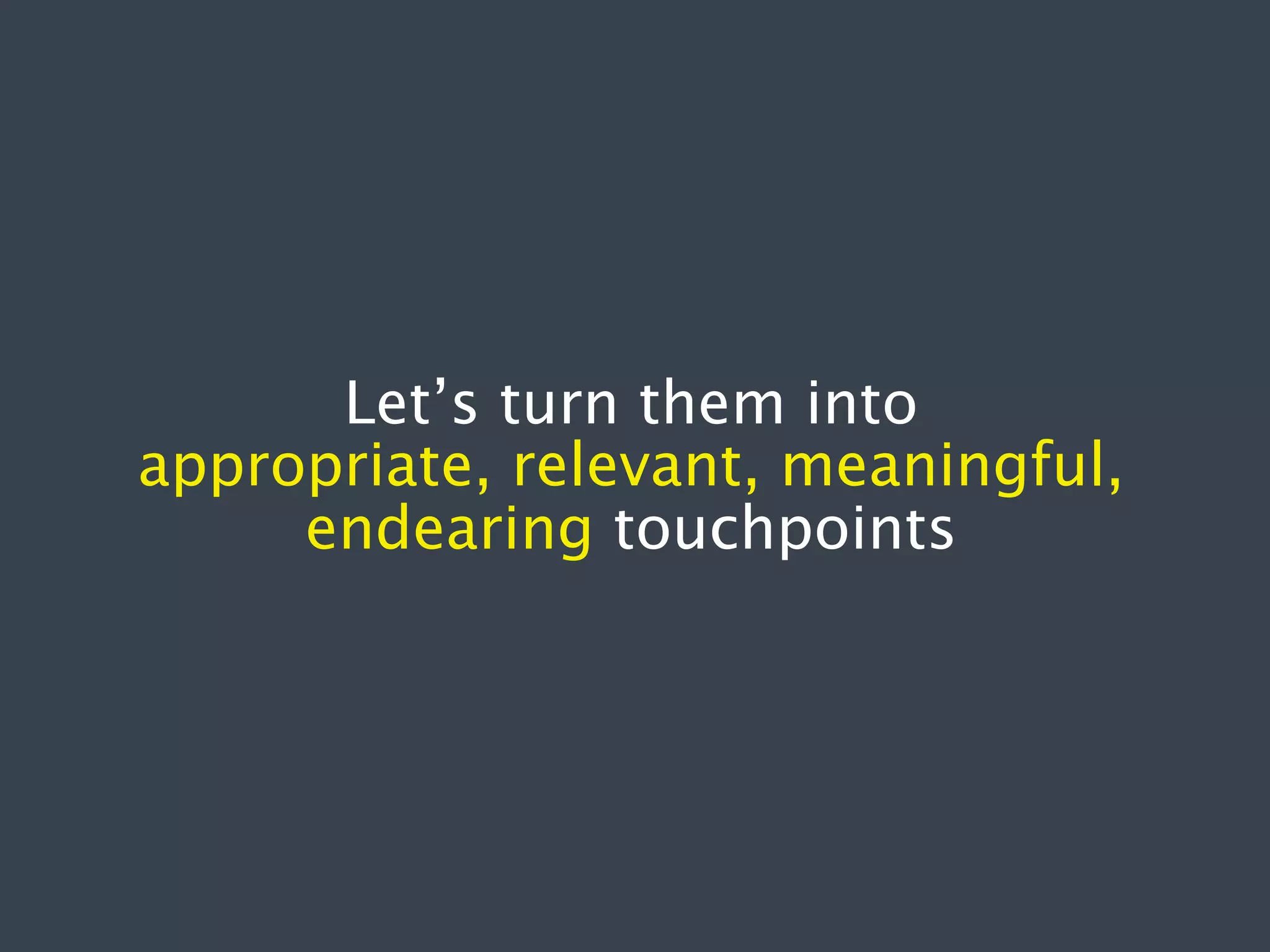 Let’s turn them into appropriate, relevant, meaningful, endearing touchpoints